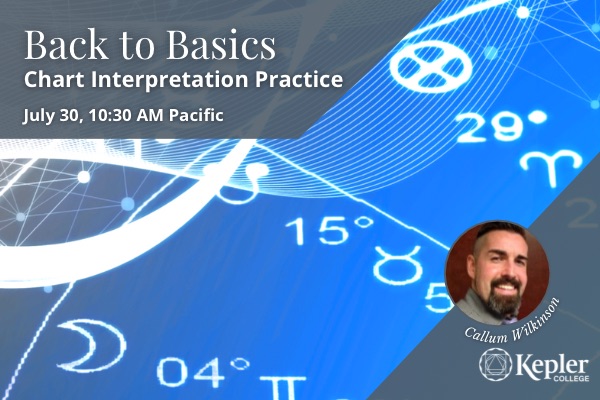 Back to Basics
Chart Interpretation Practice

July 30, 10:30 AM Pacific

29°

15°

5

04°

Callum Wilkinson

Kepler COLLEGE